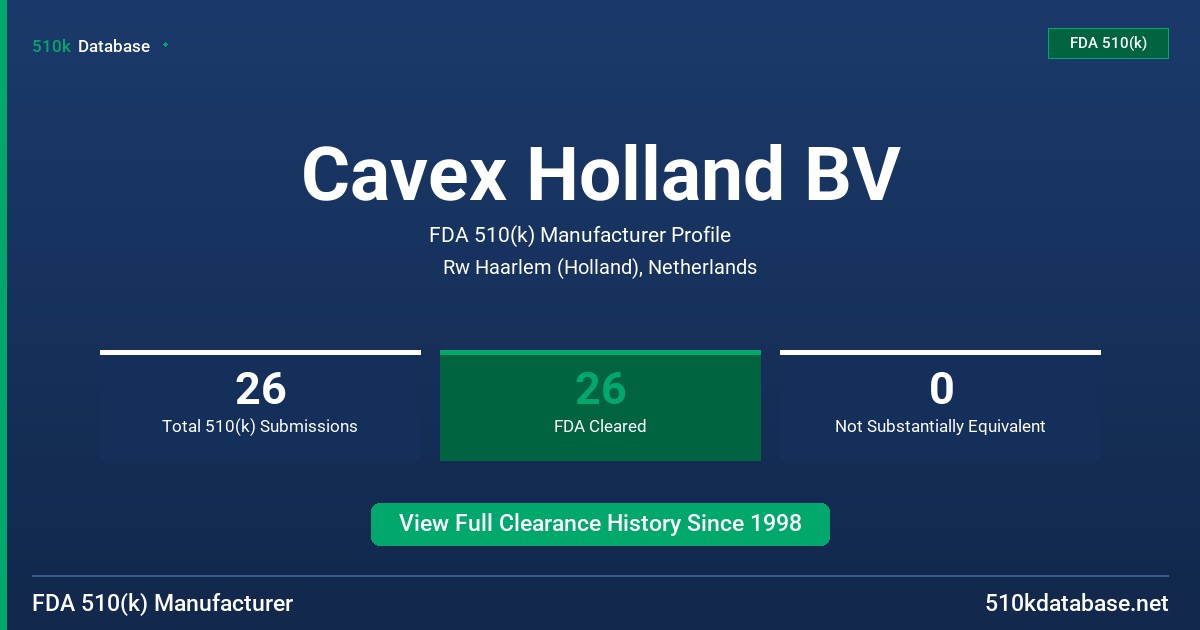 510k Database

FDA 510(k)

Cavex Holland BV

FDA 510(k) Manufacturer Profile

Rw Haarlem (Holland), Netherlands

26
Total 510(k) Submissions

26
FDA Cleared

0
Not Substantially Equivalent

View Full Clearance History Since 1998

FDA 510(k) Manufacturer

510kdatabase.net